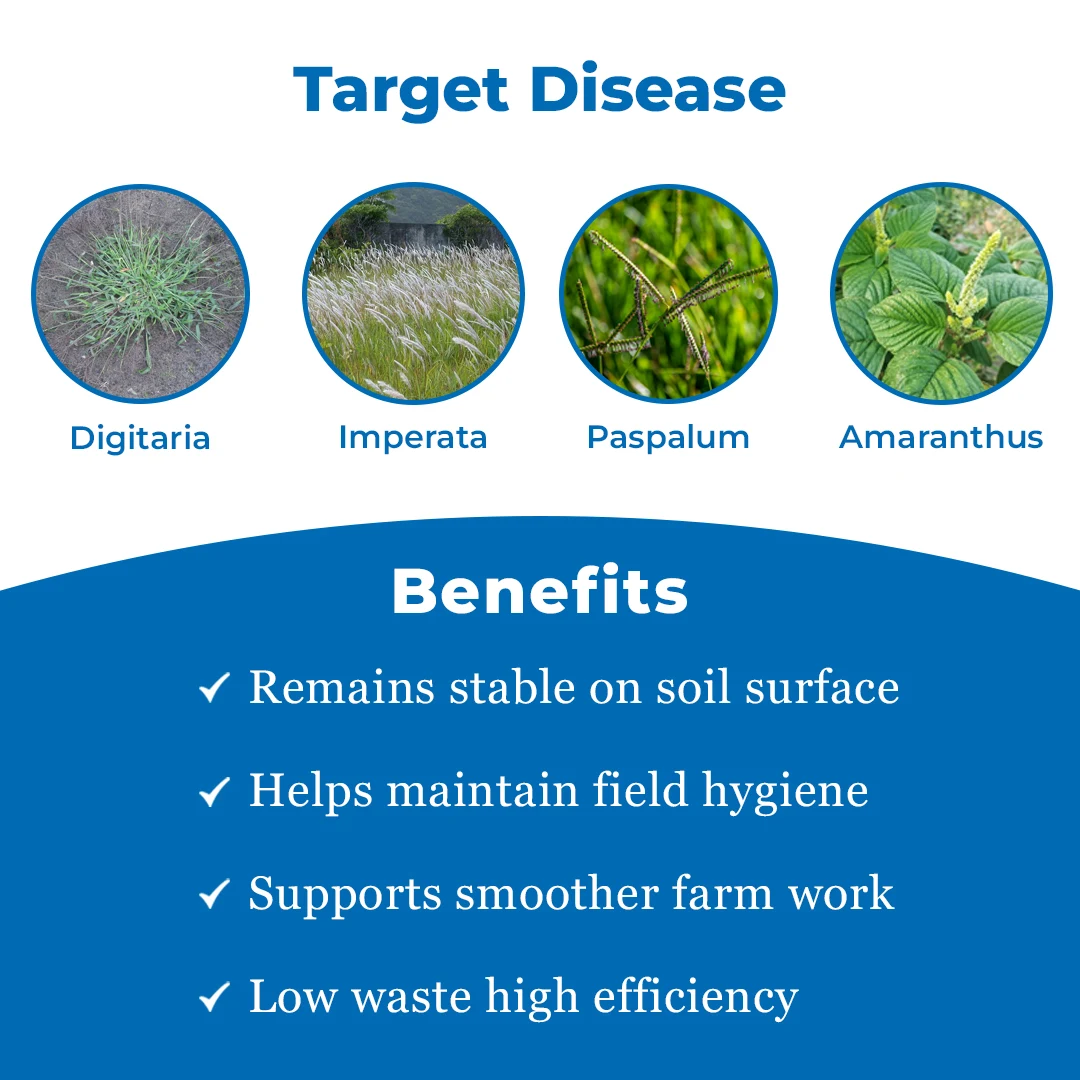 Target Disease

Digitaria

Imperata

Paspalum

Amaranthus

Benefits

✓ Remains stable on soil surface

✓ Helps maintain field hygiene

✓ Supports smoother farm work

✓ Low waste high efficiency